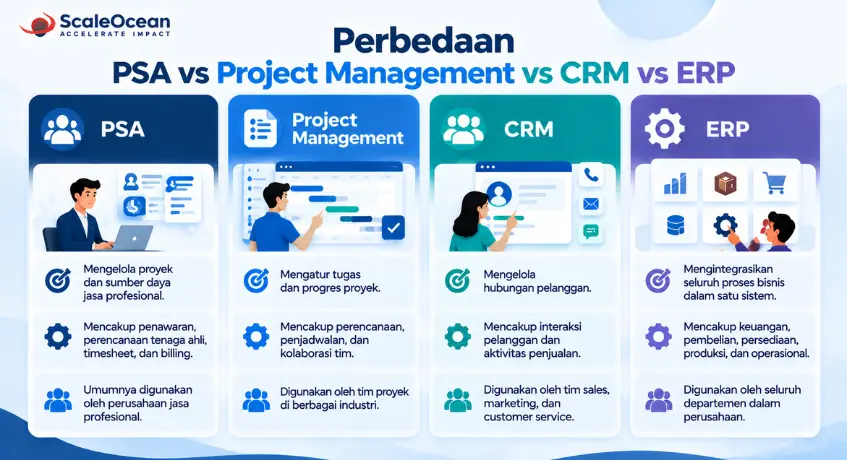 ScaleOcean
ACCELERATE IMPACT

Perbedaan
PSA vs Project Management vs CRM vs ERP

PSA

Mengelola proyek dan sumber daya jasa profesional.

Mencakup penawaran, perencanaan tenaga ahli, timesheet, dan billing.

Umumnya digunakan oleh perusahaan jasa profesional.

Project Management

Mengatur tugas dan progres proyek.

Mencakup perencanaan, penjadwalan, dan kolaborasi tim.

Digunakan oleh tim proyek di berbagai industri.

CRM

Mengelola hubungan pelanggan.

Mencakup interaksi pelanggan dan aktivitas penjualan.

Digunakan oleh tim sales, marketing, dan customer service.

ERP

Mengintegrasikan seluruh proses bisnis dalam satu sistem.

Mencakup keuangan, pembelian, persediaan, produksi, dan operasional.

Digunakan oleh seluruh departemen dalam perusahaan.